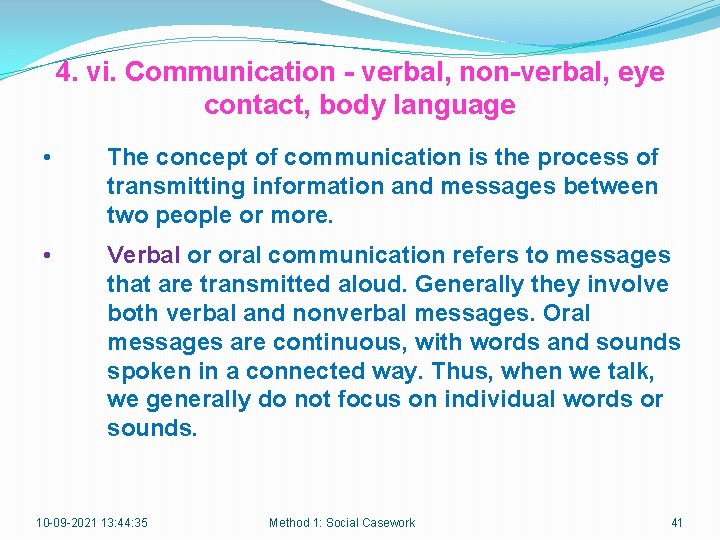 4. vi. Communication - verbal, non-verbal, eye contact, body language

• The concept of communication is the process of transmitting information and messages between two people or more.

• Verbal or oral communication refers to messages that are transmitted aloud. Generally they involve both verbal and nonverbal messages. Oral messages are continuous, with words and sounds spoken in a connected way. Thus, when we talk, we generally do not focus on individual words or sounds.

10-09-2021 13:44:35 Method 1: Social Casework 41